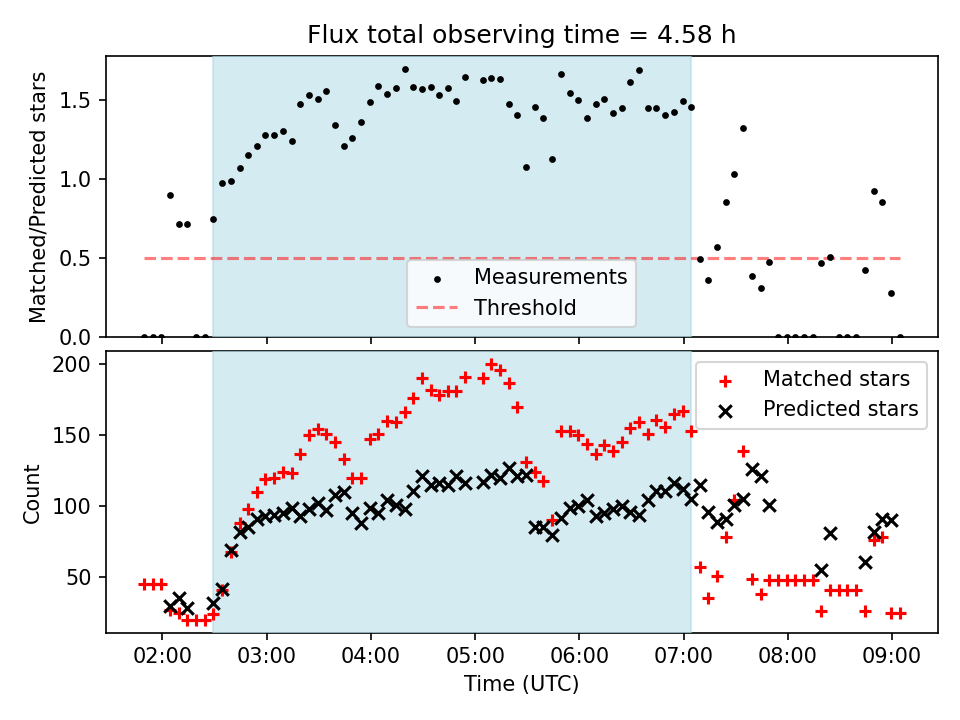 Flux total observing time = 4.58 h

Matched/Predicted stars

1.5
1.0
0.5
0.0

Measurements
Threshold

Count

200
150
100
50

Matched stars
Predicted stars

02:00 03:00 04:00 05:00 06:00 07:00 08:00 09:00

Time (UTC)